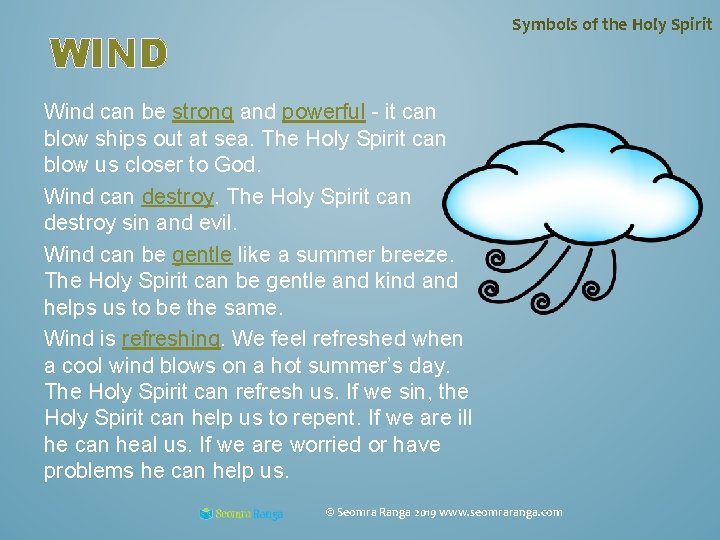 Symbols of the Holy Spirit

WIND

Wind can be strong and powerful - it can blow ships out at sea. The Holy Spirit can blow us closer to God.

Wind can destroy. The Holy Spirit can destroy sin and evil.

Wind can be gentle like a summer breeze. The Holy Spirit can be gentle and kind and helps us to be the same.

Wind is refreshing. We feel refreshed when a cool wind blows on a hot summer's day. The Holy Spirit can refresh us. If we sin, the Holy Spirit can help us to repent. If we are ill he can heal us. If we are worried or have problems he can help us.

Seomra Ranga © Seomra Ranga 2019 www.seomraranga.com